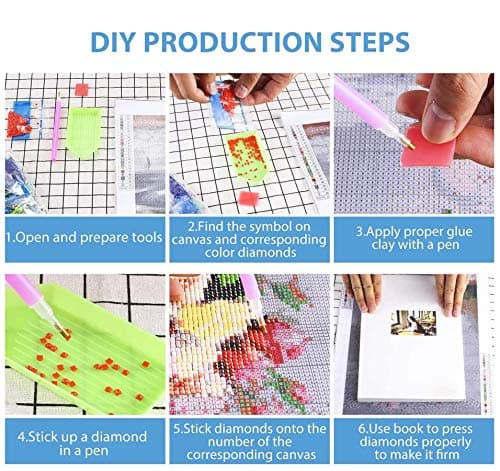 DIY PRODUCTION STEPS

1.Open and prepare tools

2.Find the symbol on canvas and corresponding color diamonds

3.Apply proper glue clay with a pen

4.Stick up a diamond in a pen

5.Stick diamonds onto the number of the corresponding canvas

6.Use book to press diamonds properly to make it firm